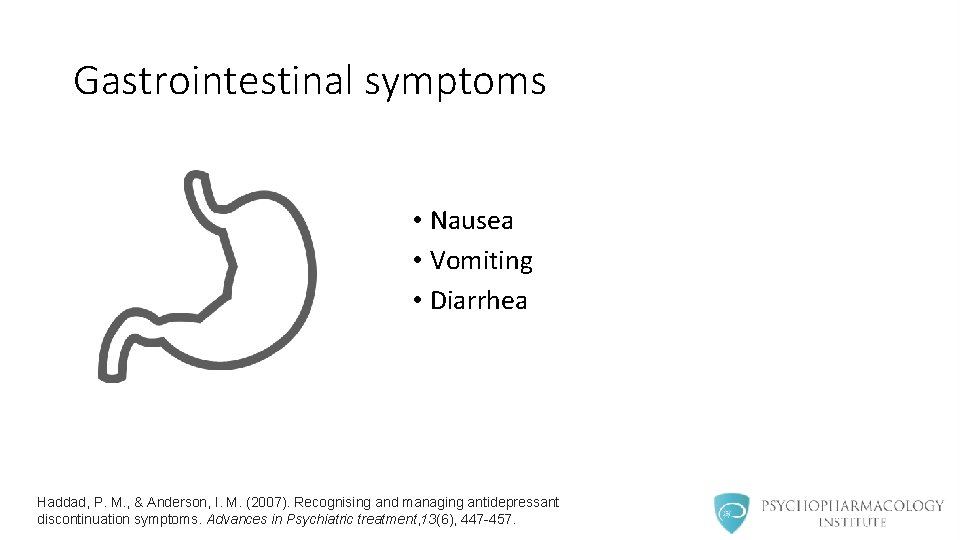 Gastrointestinal symptoms

• Nausea
• Vomiting
• Diarrhea

Haddad, P. M., & Anderson, I. M. (2007). Recognising and managing antidepressant discontinuation symptoms. Advances in Psychiatric treatment, 13(6), 447-457.

PSYCHOPHARMACOLOGY INSTITUTE